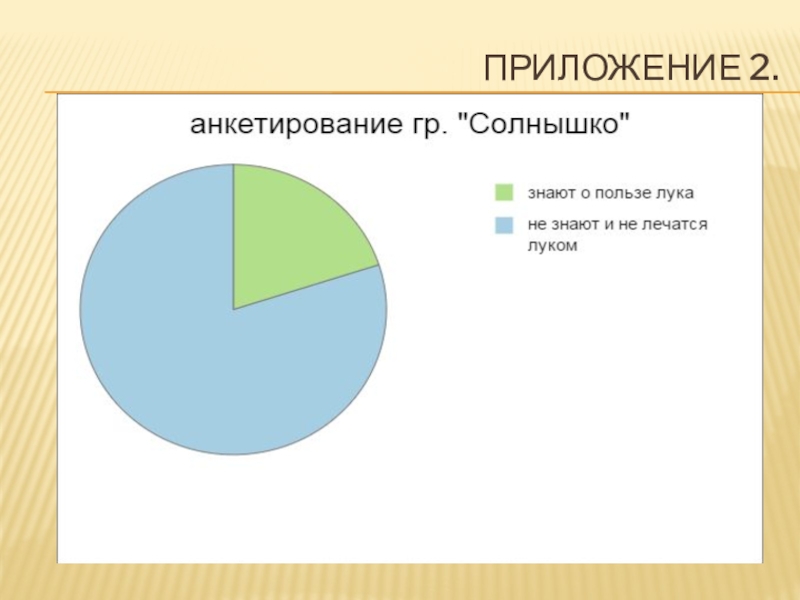 ПРИЛОЖЕНИЕ 2.

анкетирование гр. "Солнышко"

знают о пользе лука

не знают и не лечатся луком